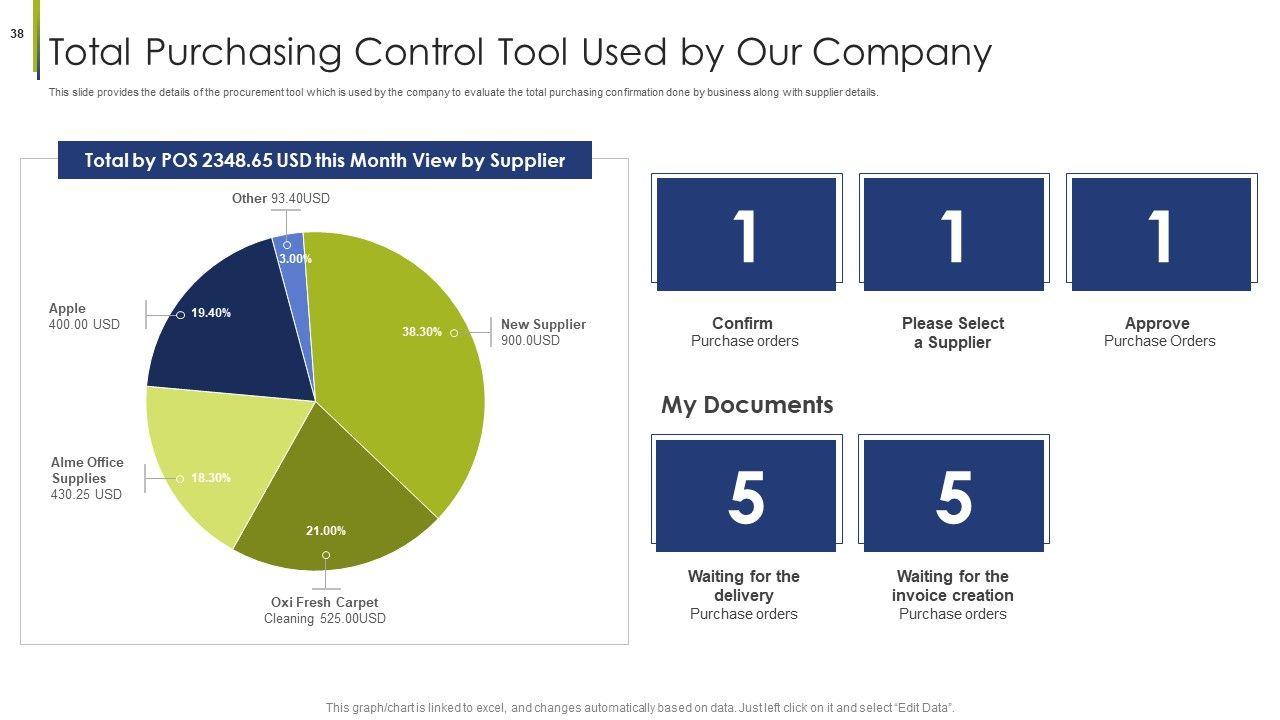 38

Total Purchasing Control Tool Used by Our Company

This slide provides the details of the procurement tool which is used by the company to evaluate the total purchasing confirmation done by business along with supplier details.

Total by POS 2348.65 USD this Month View by Supplier

Other 93.40USD

3.00%

Apple
400.00 USD

19.40%

38.30%

New Supplier
900.0USD

Alme Office Supplies
430.25 USD

18.30%

21.00%

Oxi Fresh Carpet
Cleaning 525.00USD

1

Confirm
Purchase orders

1

Please Select a Supplier

1

Approve
Purchase Orders

My Documents

5

Waiting for the delivery
Purchase orders

5

Waiting for the invoice creation
Purchase orders

This graph/chart is linked to excel, and changes automatically based on data. Just left click on it and select "Edit Data".